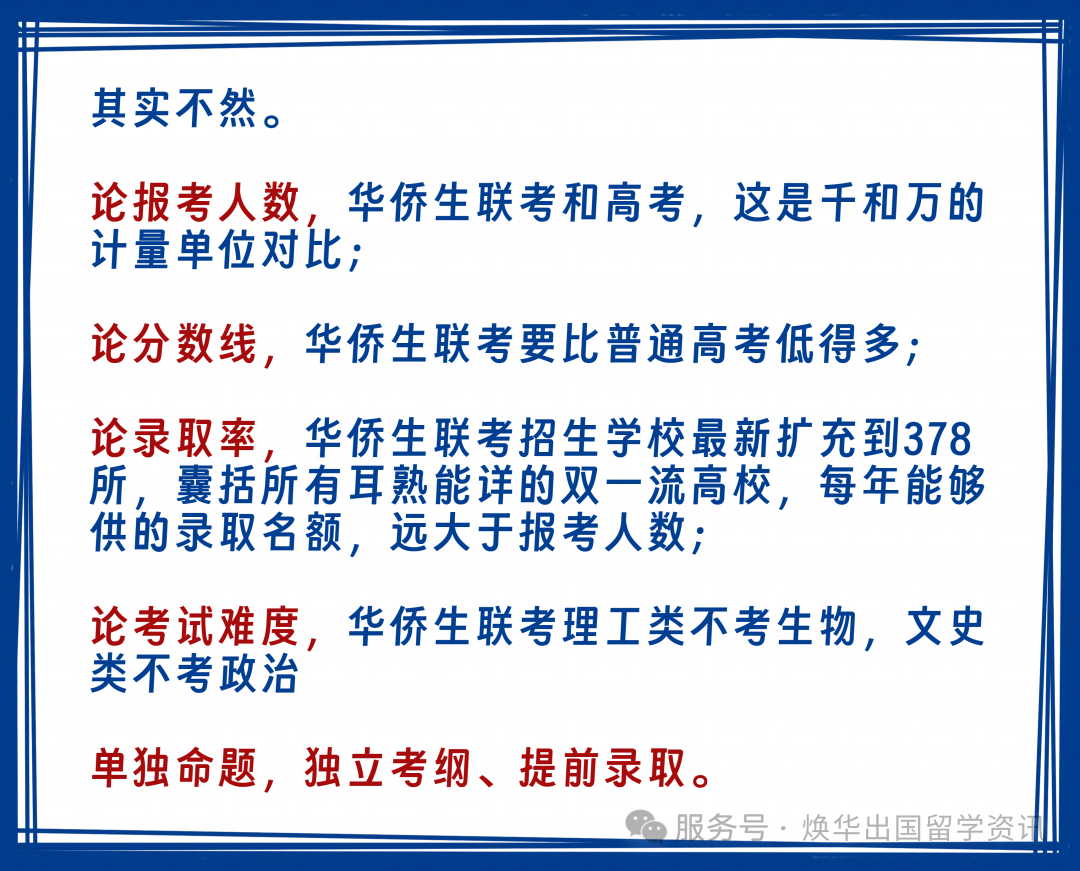 其实不然。

论报考人数，华侨生联考和高考，这是千和万的计量单位对比；

论分数线，华侨生联考要比普通高考低得多；

论录取率，华侨生联考招生学校最新扩充到378所，囊括所有耳熟能详的双一流高校，每年能够供的录取名额，远大于报考人数；

论考试难度，华侨生联考理工类不考生物，文史类不考政治

单独命题，独立考纲、提前录取。

服务号 · 焕华出国留学资讯